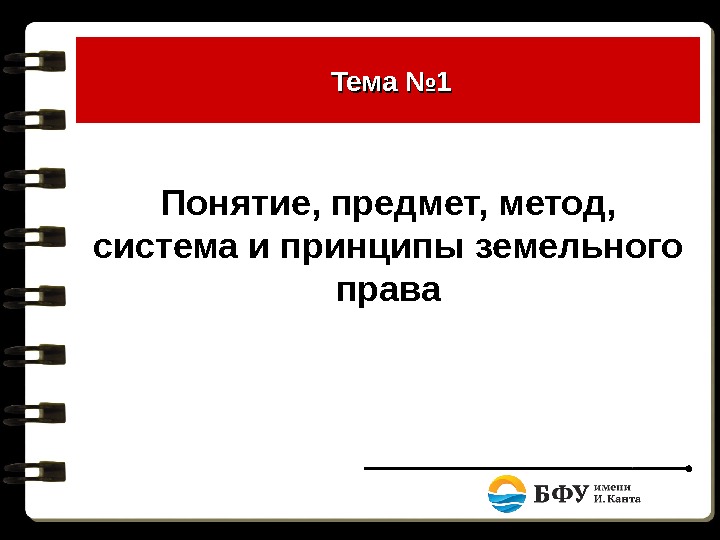 Тема №1

Понятие, предмет, метод, система и принципы земельного права

БФУ имени И. Канта